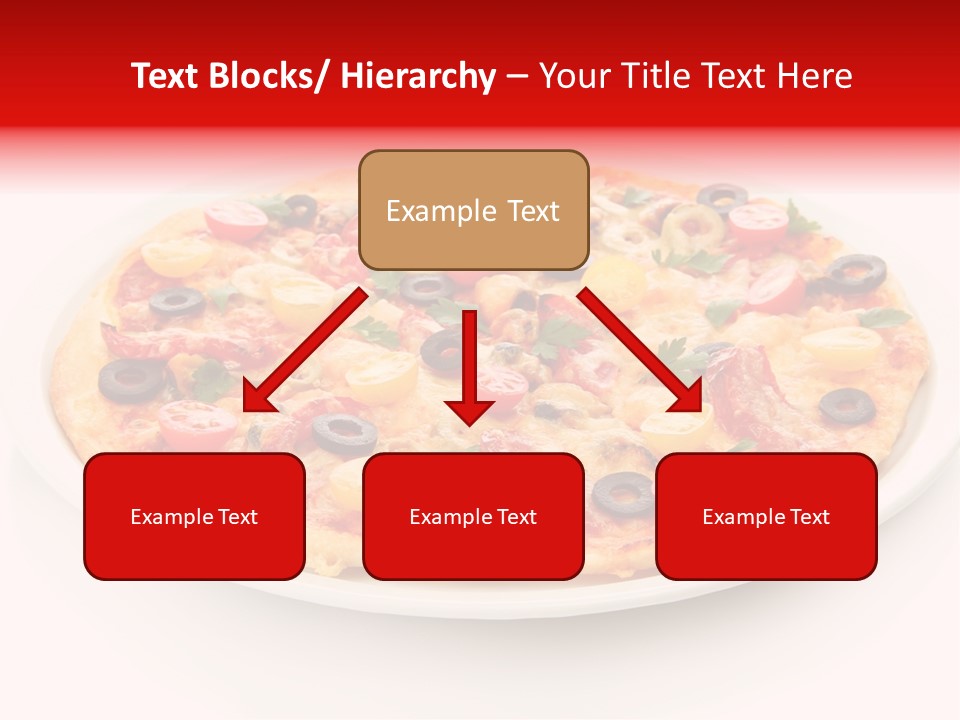 Text Blocks/ Hierarchy – Your Title Text Here

Example Text

Example Text

Example Text

Example Text